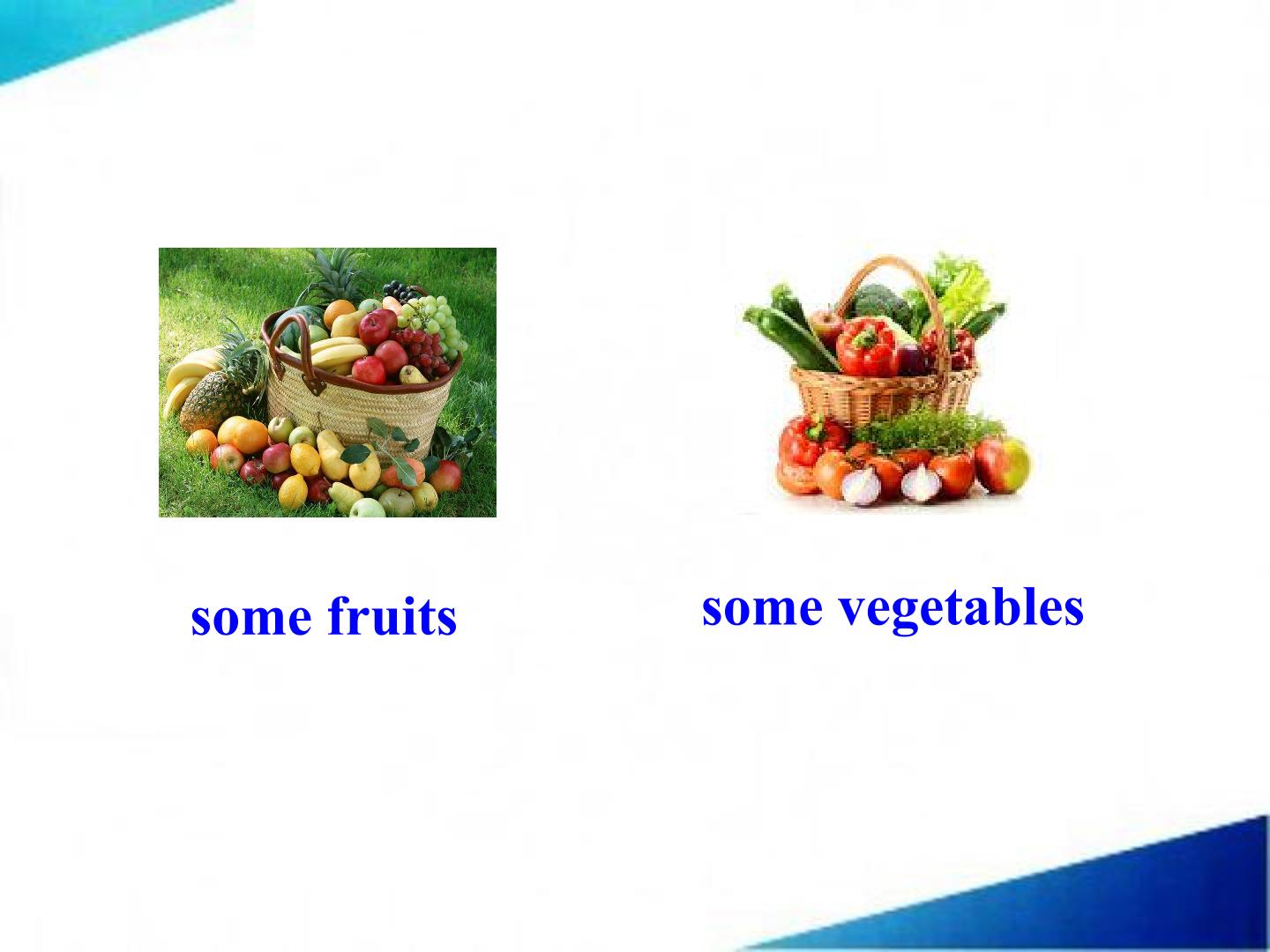 some fruits

some vegetables